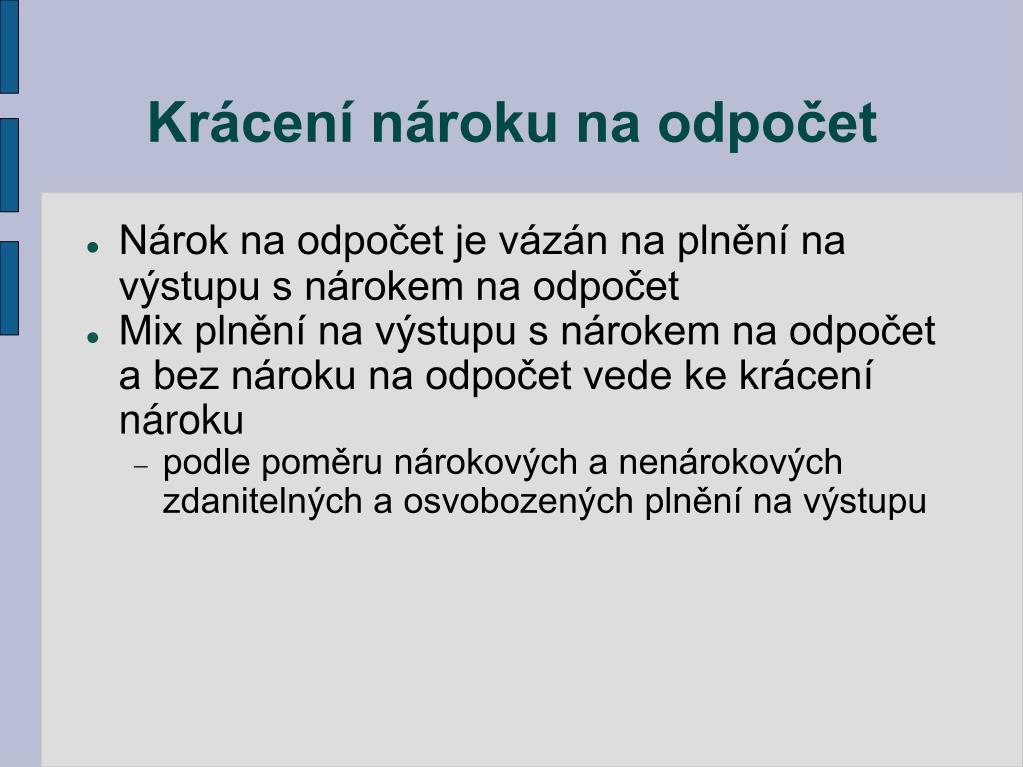 Krácení nároku na odpočet

- Nárok na odpočet je vázán na plnění na výstupu s nárokem na odpočet
- Mix plnění na výstupu s nárokem na odpočet a bez nároku na odpočet vede ke krácení nároku
  – podle poměru nárokových a nenárokových zdanitelných a osvobozených plnění na výstupu